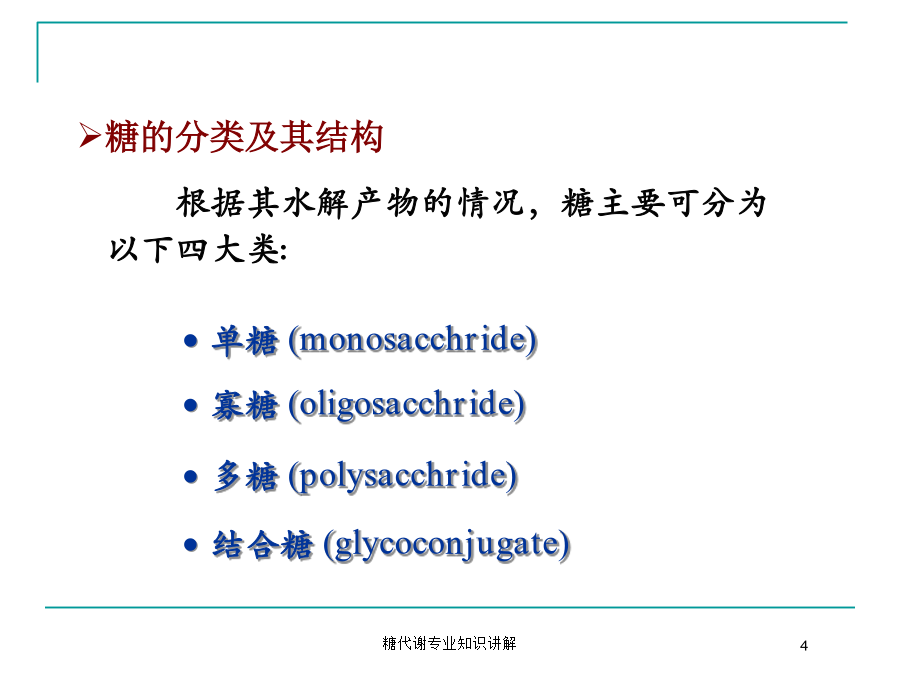 ➢糖的分类及其结构

根据其水解产物的情况，糖主要可分为以下四大类:

• 单糖 (monosacchride)
• 寡糖 (oligosacchride)
• 多糖 (polysacchride)
• 结合糖 (glycoconjugate)

糖代谢专业知识讲解

4